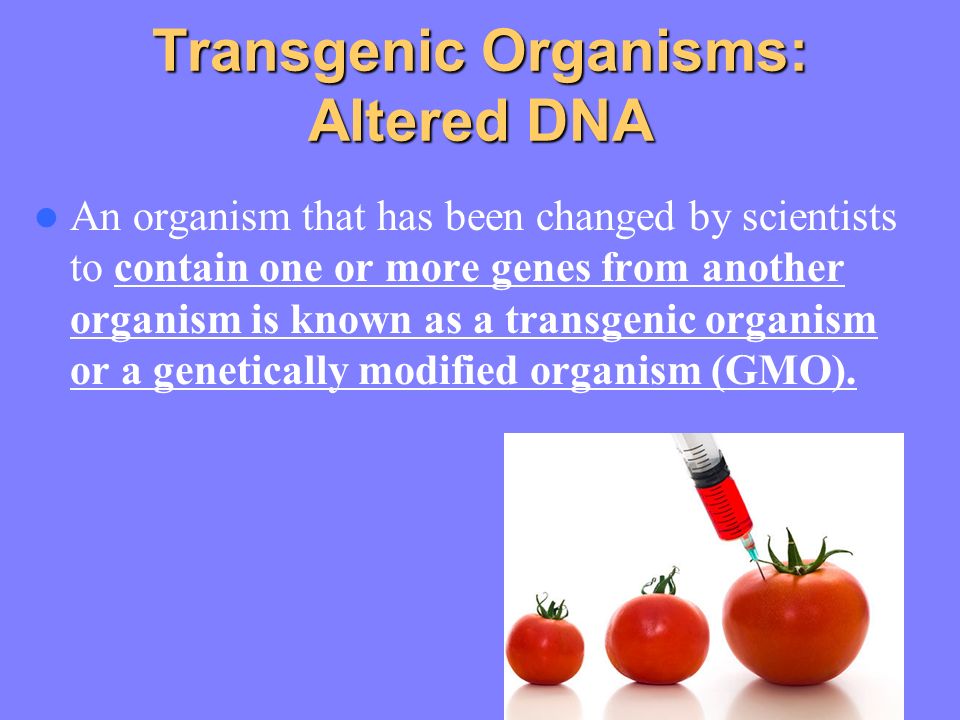 Transgenic Organisms: Altered DNA

An organism that has been changed by scientists to contain one or more genes from another organism is known as a transgenic organism or a genetically modified organism (GMO).